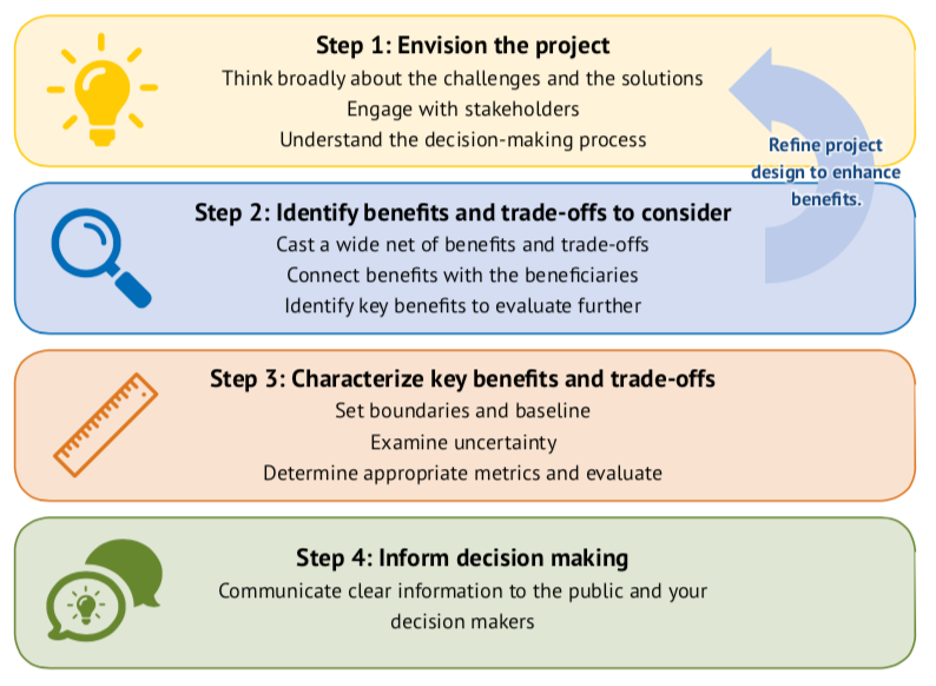 Step 1: Envision the project
Think broadly about the challenges and the solutions
Engage with stakeholders
Understand the decision-making process

Refine project design to enhance benefits.

Step 2: Identify benefits and trade-offs to consider
Cast a wide net of benefits and trade-offs
Connect benefits with the beneficiaries
Identify key benefits to evaluate further

Step 3: Characterize key benefits and trade-offs
Set boundaries and baseline
Examine uncertainty
Determine appropriate metrics and evaluate

Step 4: Inform decision making
Communicate clear information to the public and your decision makers